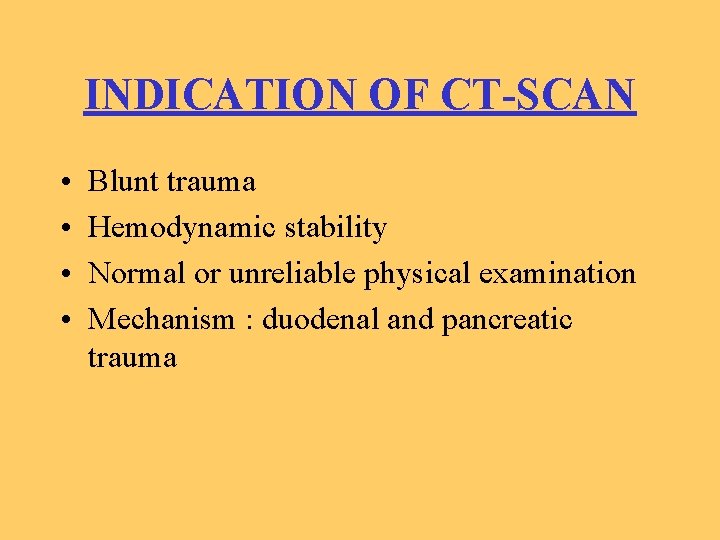 INDICATION OF CT-SCAN

• Blunt trauma
• Hemodynamic stability
• Normal or unreliable physical examination
• Mechanism : duodenal and pancreatic trauma